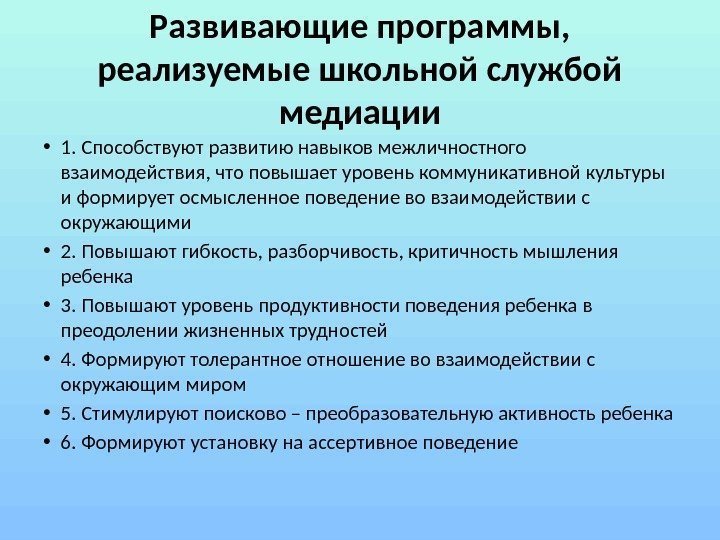 Развивающие программы, реализуемые школьной службой медиации

• 1. Способствуют развитию навыков межличностного взаимодействия, что повышает уровень коммуникативной культуры и формирует осмысленное поведение во взаимодействии с окружающими

• 2. Повышают гибкость, разборчивость, критичность мышления ребенка

• 3. Повышают уровень продуктивности поведения ребенка в преодолении жизненных трудностей

• 4. Формируют толерантное отношение во взаимодействии с окружающим миром

• 5. Стимулируют поисково – преобразовательную активность ребенка

• 6. Формируют установку на ассертивное поведение